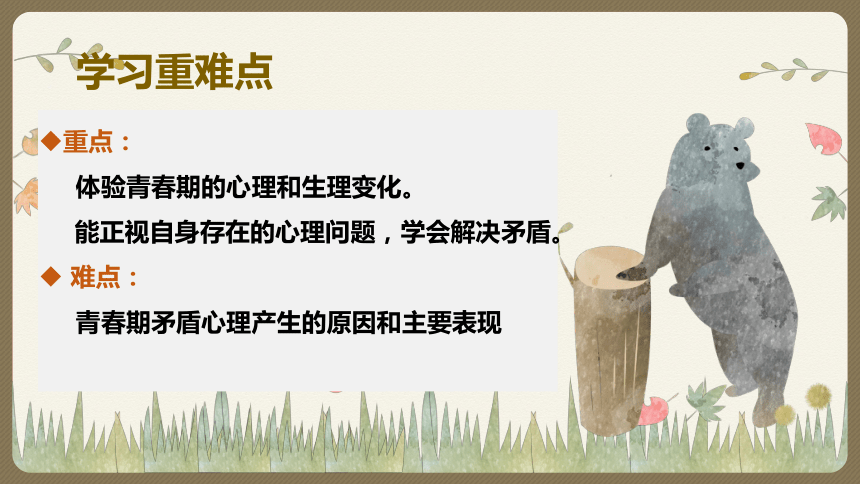 学习重难点

◆重点：

体验青春期的心理和生理变化。

能正视自身存在的心理问题，学会解决矛盾。

◆ 难点：

青春期矛盾心理产生的原因和主要表现